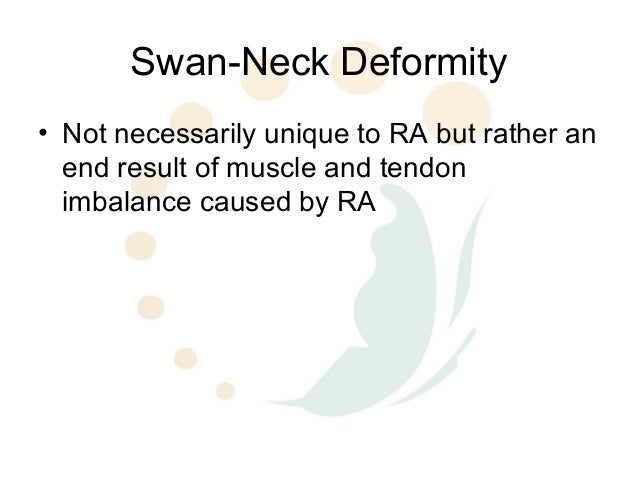 Swan-Neck Deformity

• Not necessarily unique to RA but rather an end result of muscle and tendon imbalance caused by RA